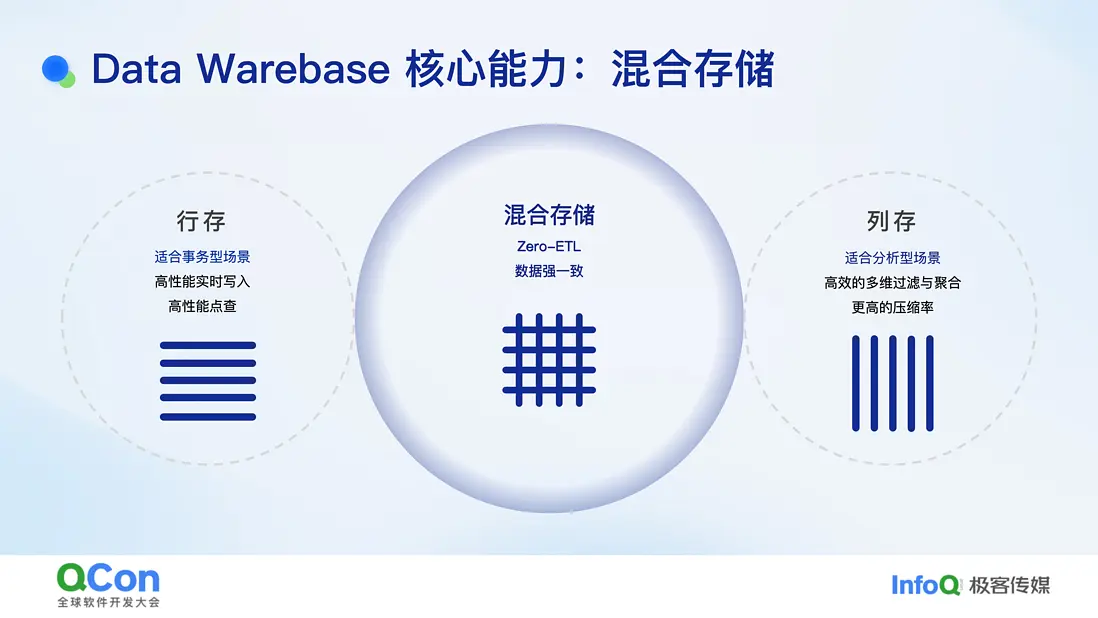 Data Warebase 核心能力：混合存储

行存
适合事务型场景
高性能实时写入
高性能点查

混合存储
Zero-ETL
数据强一致

列存
适合分析型场景
高效的多维过滤与聚合
更高的压缩率

QCon
全球软件开发大会

InfoQ 极客传媒